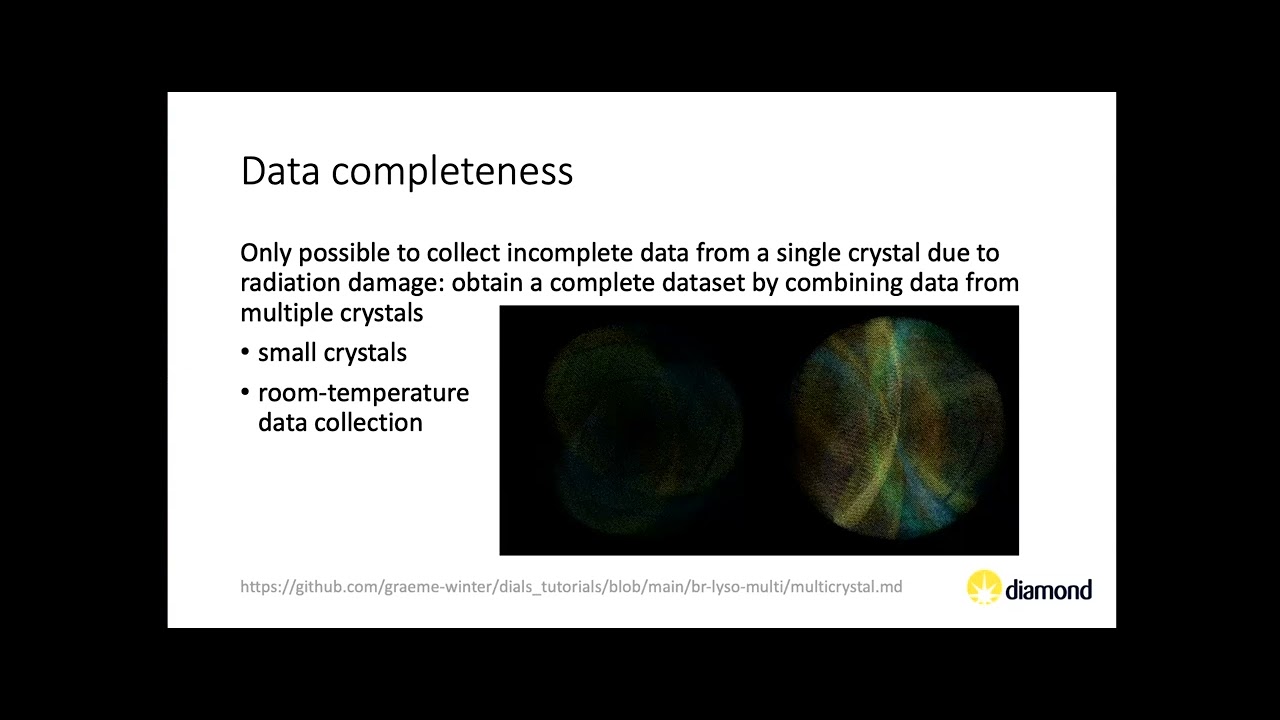 Data completeness

Only possible to collect incomplete data from a single crystal due to radiation damage: obtain a complete dataset by combining data from multiple crystals

• small crystals
• room-temperature data collection

https://github.com/graeme-winter/dials_tutorials/blob/main/br-lyso-multi/multicrystal.md

diamond